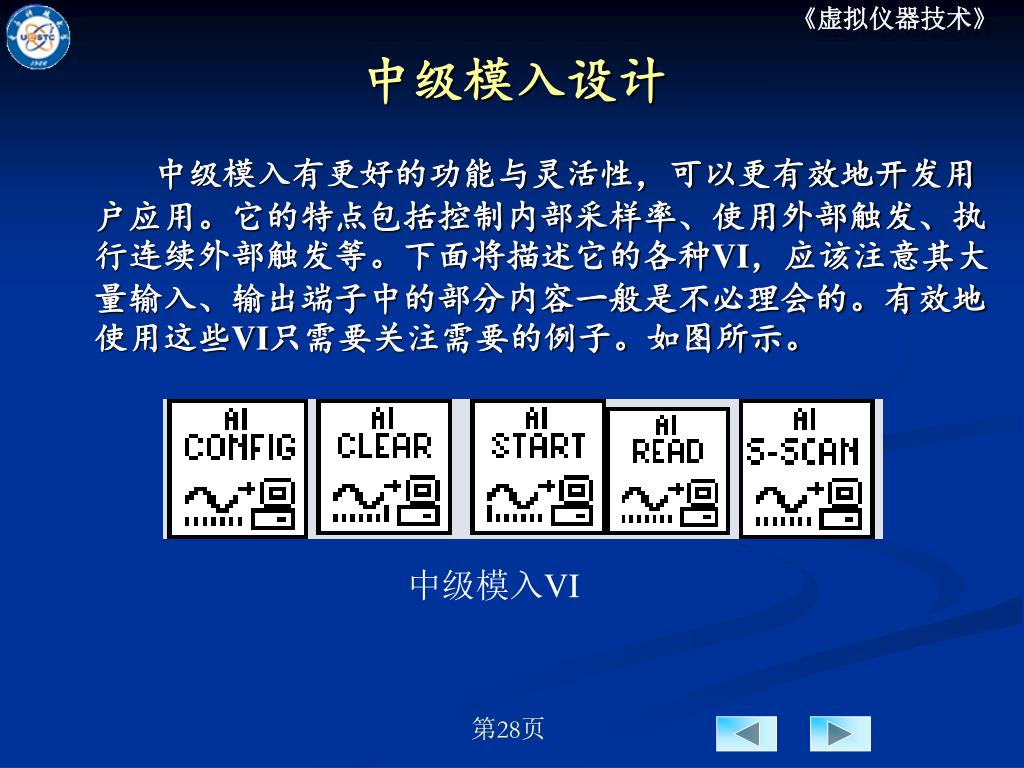 《虚拟仪器技术》

中级模入设计

中级模入有更好的功能与灵活性，可以更有效地开发用户应用。它的特点包括控制内部采样率、使用外部触发、执行连续外部触发等。下面将描述它的各种VI，应该注意其大量输入、输出端子中的部分内容一般是不必理会的。有效地使用这些VI只需要关注需要的例子。如图所示。

AI CONFIG

AI CLEAR

AI START

AI READ

AI S-SCAN

中级模入VI

第28页